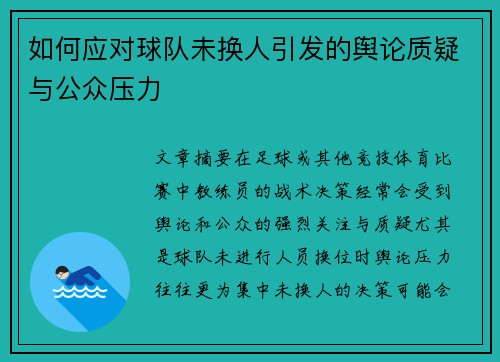 如何应对球队未换人引发的舆论质疑与公众压力

文章摘要在足球或其他竞技体育比赛中教练员的战术决策经常会受到舆论和公众的强烈关注与质疑尤其是球队未进行人员换位时舆论压力往往更为集中未换人的决策可能会